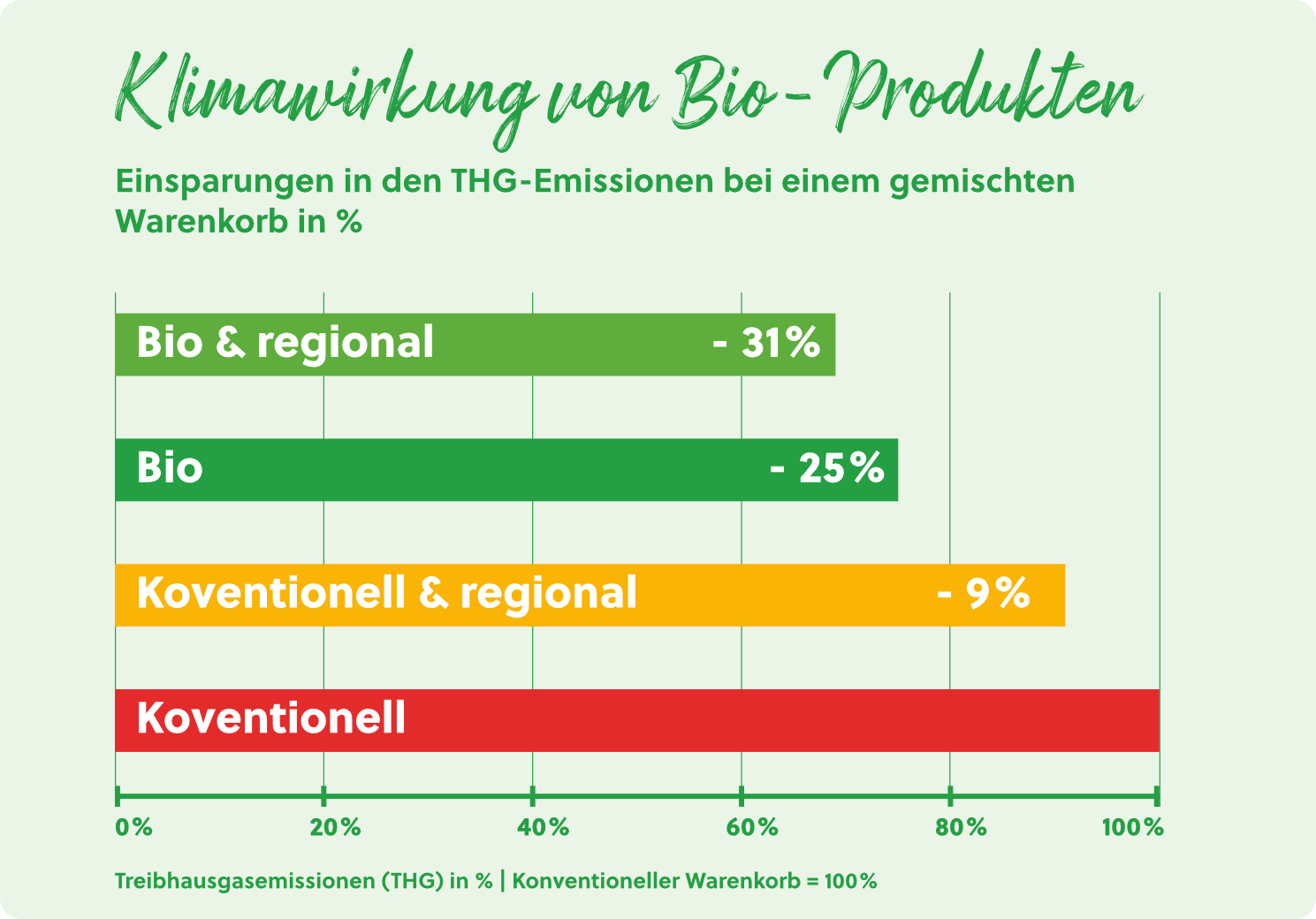 Klimawirkung von Bio-Produkten

Einsparungen in den THG-Emissionen bei einem gemischten Warenkorb in %

Bio & regional - 31%

Bio - 25%

Koventionell & regional - 9%

Koventionell

0% 20% 40% 60% 80% 100%

Treibhausgasemissionen (THG) in % | Konventioneller Warenkorb = 100%